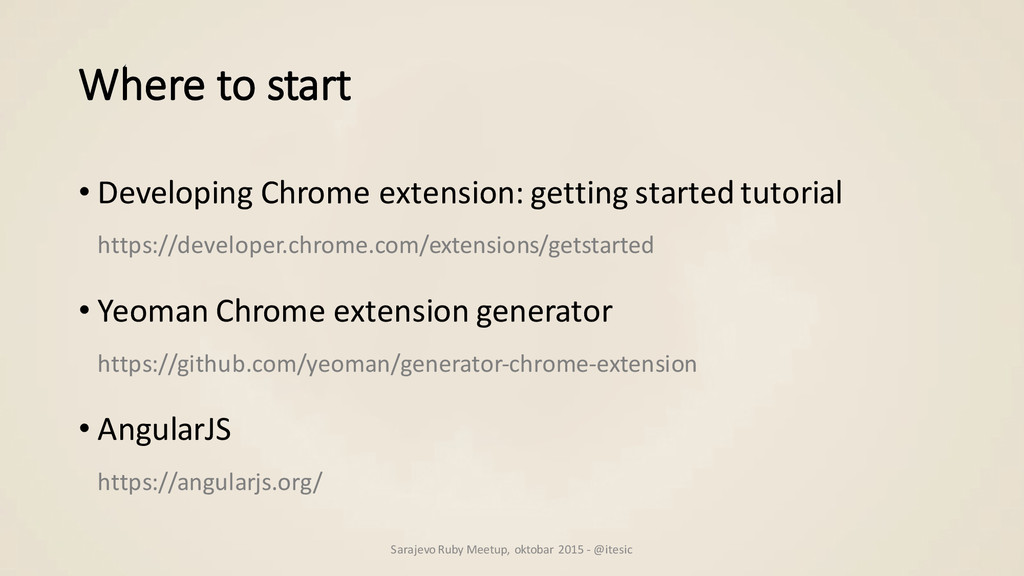 Where to start

• Developing Chrome extension: getting started tutorial

https://developer.chrome.com/extensions/getstarted

• Yeoman Chrome extension generator

https://github.com/yeoman/generator-chrome-extension

• AngularJS

https://angularjs.org/

Sarajevo Ruby Meetup, oktobar 2015 - @itesic